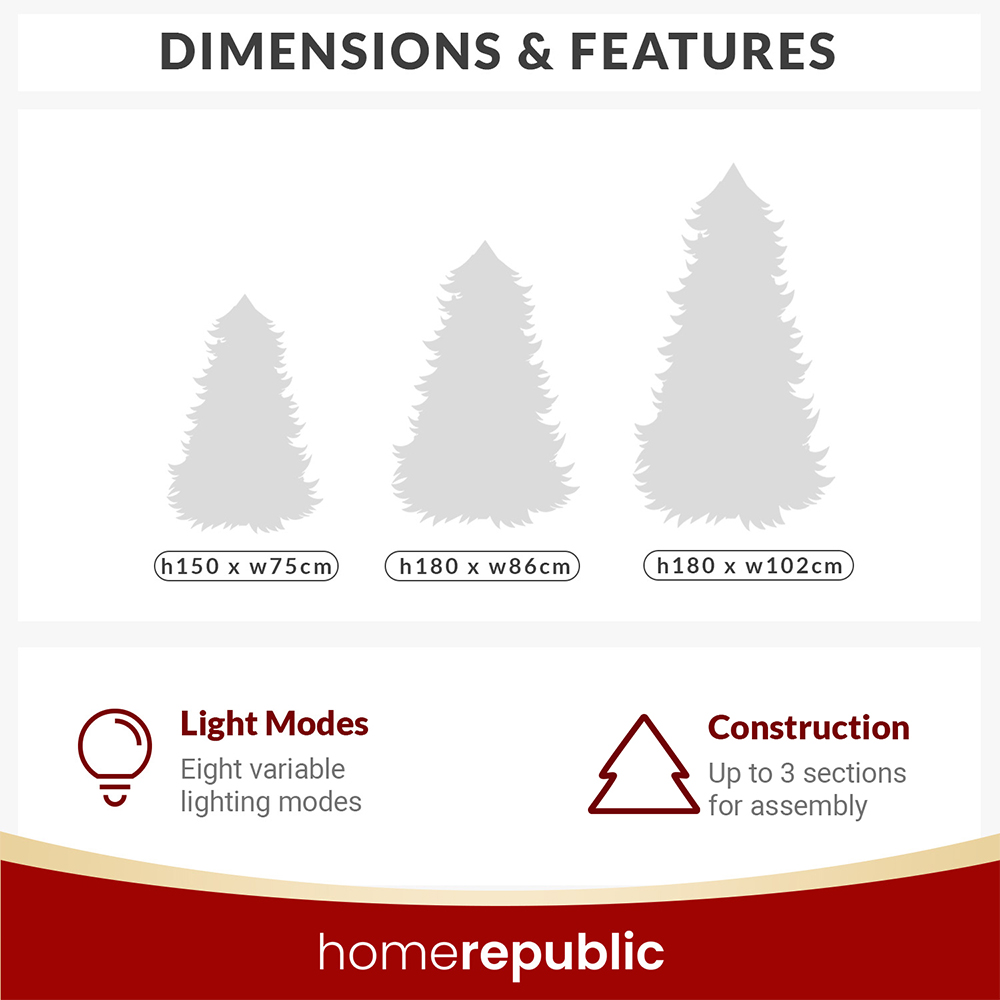 DIMENSIONS & FEATURES

h150 x w75cm

h180 x w86cm

h180 x w102cm

Light Modes
Eight variable lighting modes

Construction
Up to 3 sections for assembly

homerepublic